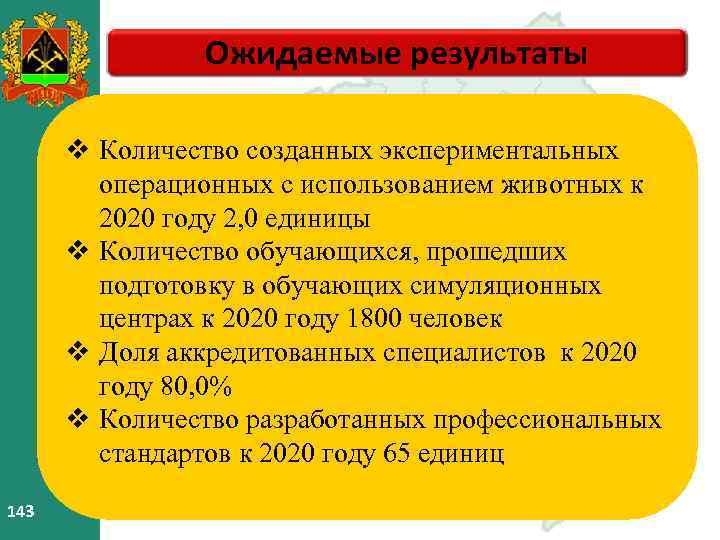 Ожидаемые результаты

❖ Количество созданных экспериментальных операционных с использованием животных к 2020 году 2,0 единицы
❖ Количество обучающихся, прошедших подготовку в обучающих симуляционных центрах к 2020 году 1800 человек
❖ Доля аккредитованных специалистов к 2020 году 80,0%
❖ Количество разработанных профессиональных стандартов к 2020 году 65 единиц

143